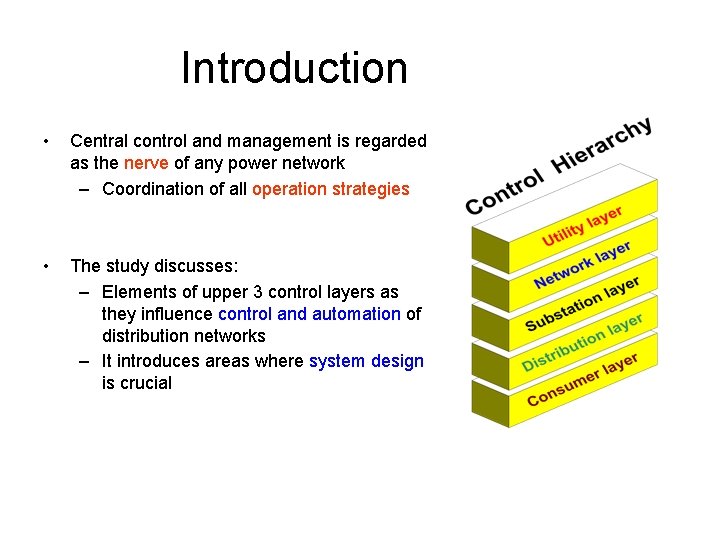 Introduction

• Central control and management is regarded as the nerve of any power network
– Coordination of all operation strategies

• The study discusses:
– Elements of upper 3 control layers as they influence control and automation of distribution networks
– It introduces areas where system design is crucial

Control Hierarchy
Utility layer
Network layer
Substation layer
Distribution layer
Consumer layer